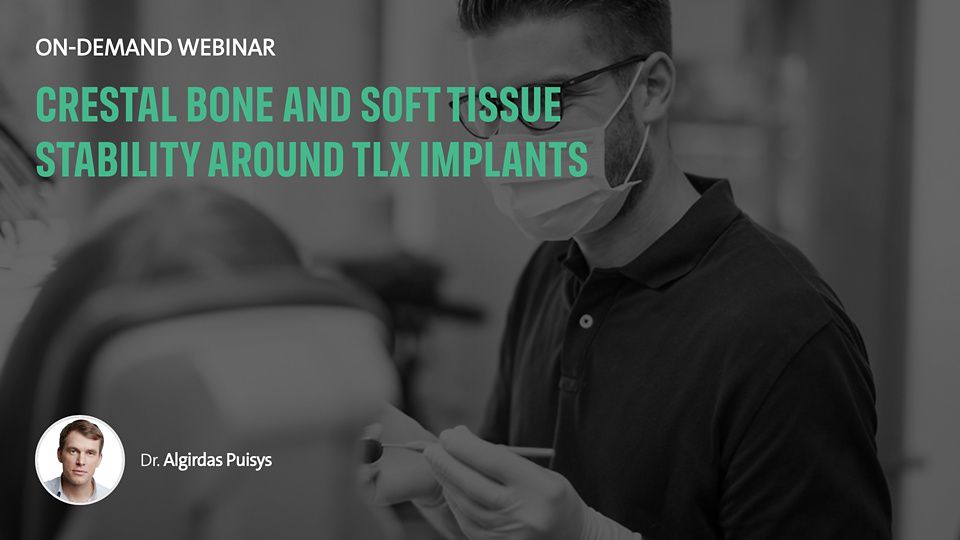 ON-DEMAND WEBINAR

CRESTAL BONE AND SOFT TISSUE STABILITY AROUND TLX IMPLANTS

Dr. Algirdas Puisys